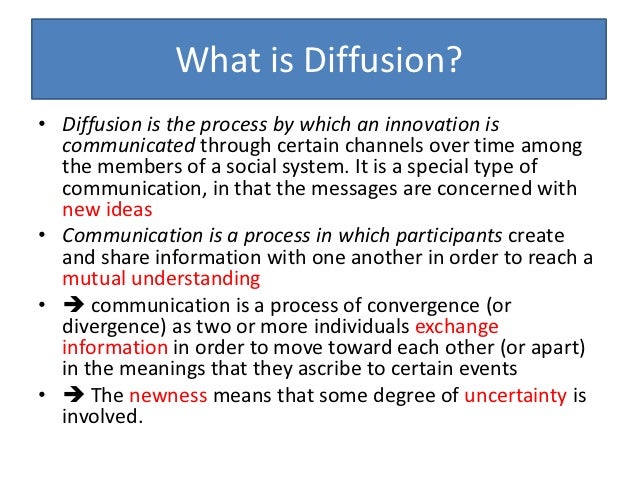 What is Diffusion?

• Diffusion is the process by which an innovation is communicated through certain channels over time among the members of a social system. It is a special type of communication, in that the messages are concerned with new ideas

• Communication is a process in which participants create and share information with one another in order to reach a mutual understanding

• ➔ communication is a process of convergence (or divergence) as two or more individuals exchange information in order to move toward each other (or apart) in the meanings that they ascribe to certain events

• ➔ The newness means that some degree of uncertainty is involved.